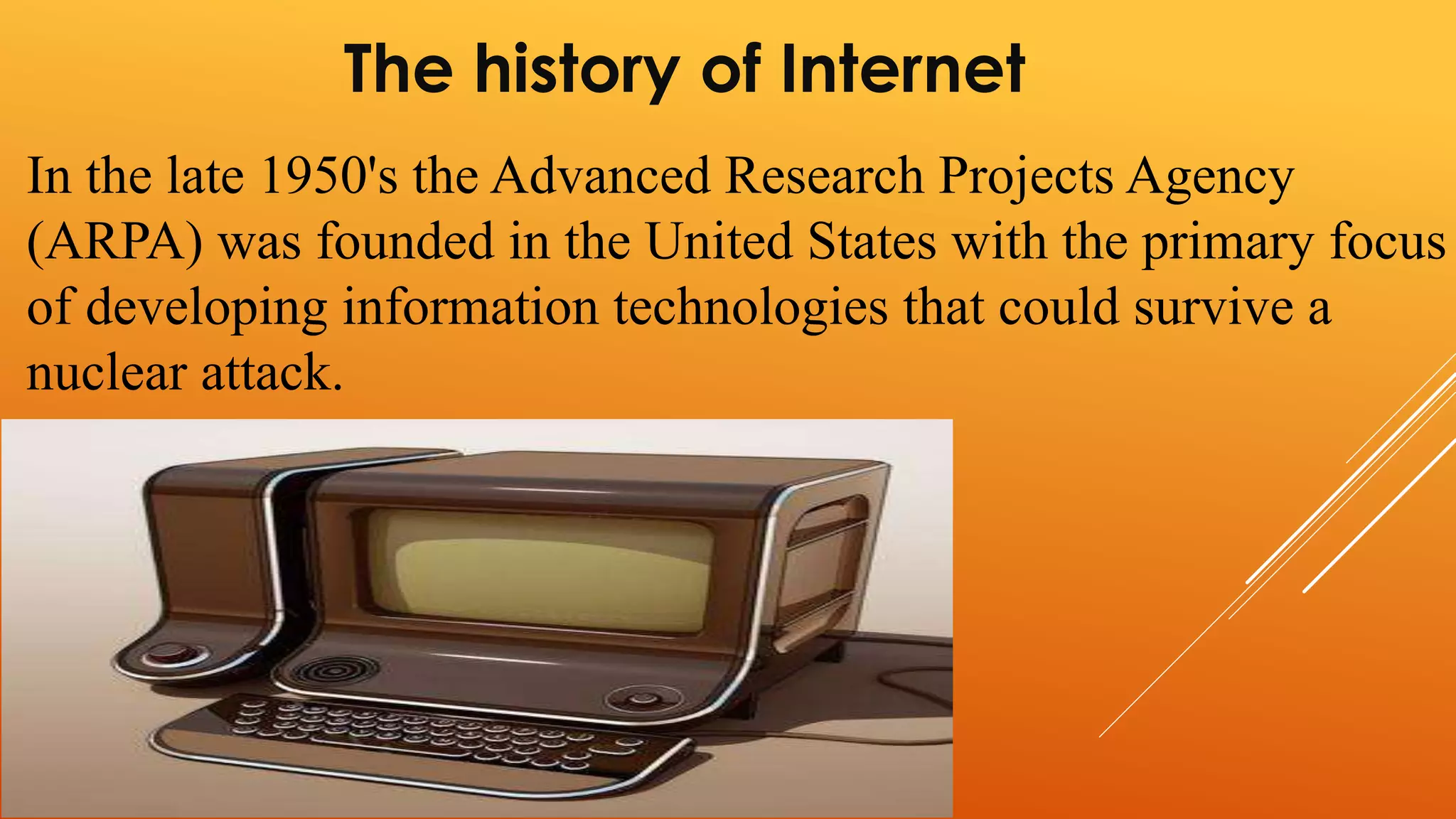 The history of Internet

In the late 1950's the Advanced Research Projects Agency (ARPA) was founded in the United States with the primary focus of developing information technologies that could survive a nuclear attack.